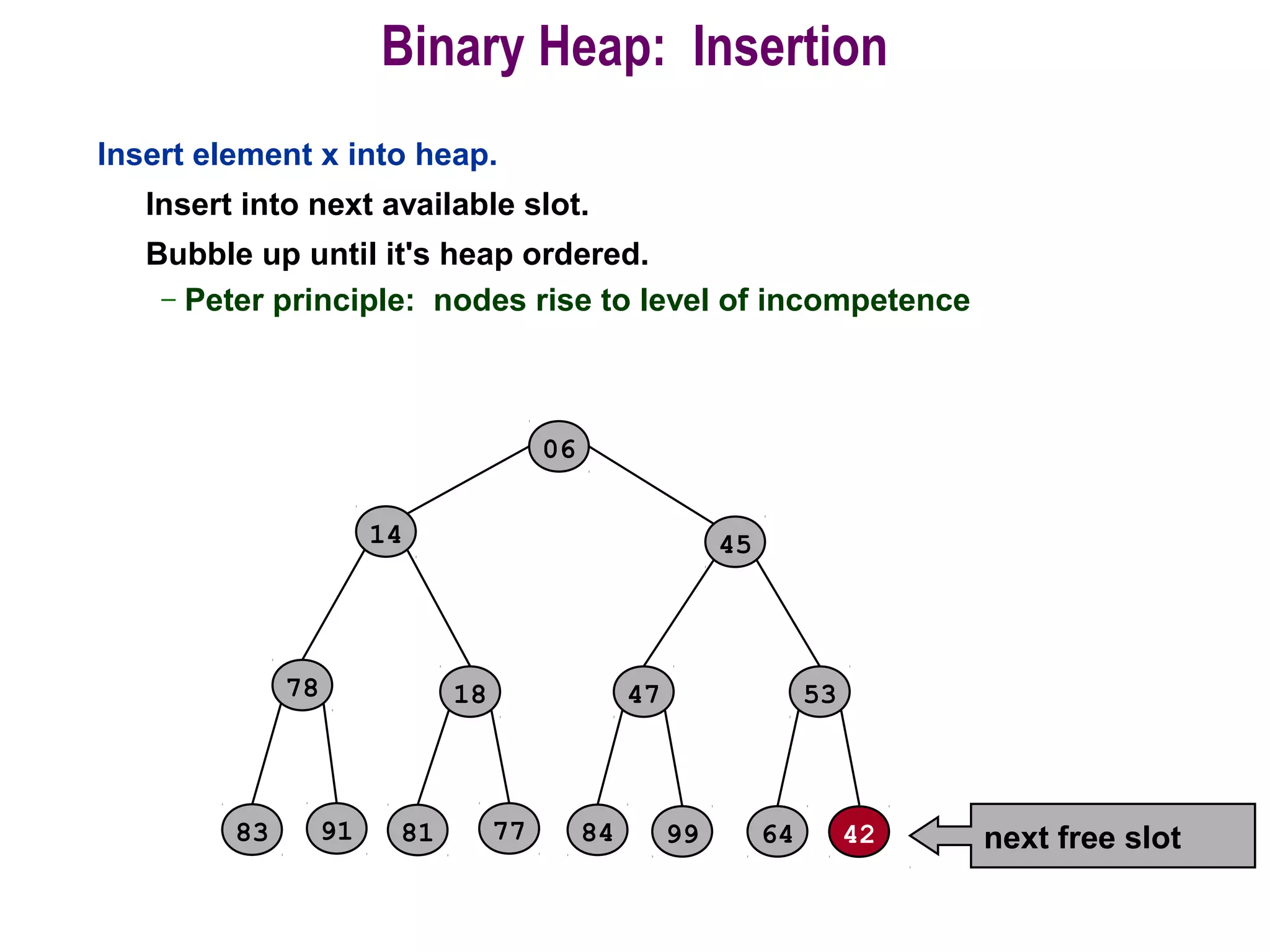 Binary Heap: Insertion

Insert element x into heap.

Insert into next available slot.

Bubble up until it's heap ordered.

– Peter principle: nodes rise to level of incompetence

06

14

45

78

18

47

53

83

91

81

77

84

99

64

42

next free slot